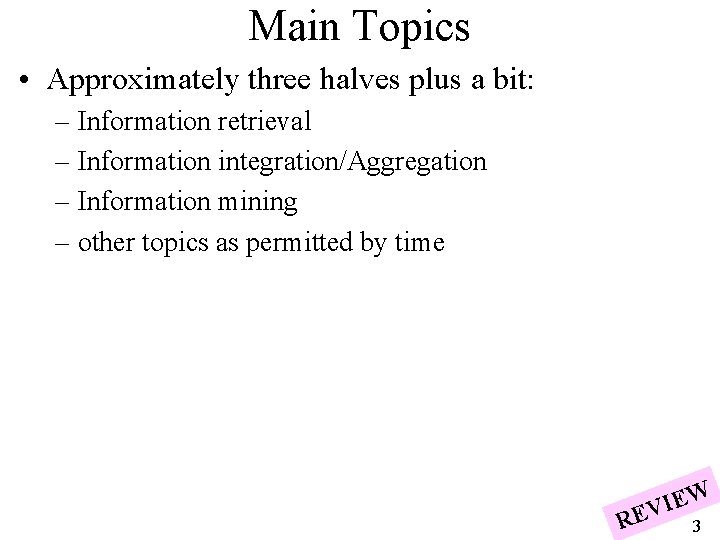 Main Topics

• Approximately three halves plus a bit:
– Information retrieval
– Information integration/Aggregation
– Information mining
– other topics as permitted by time

REVIEW

3